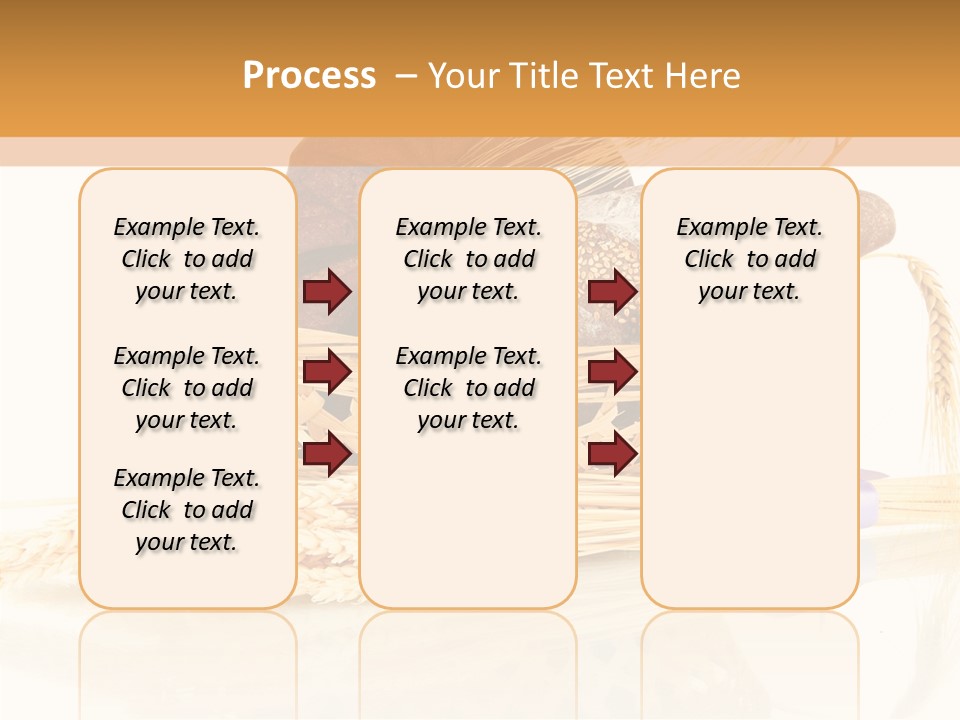 Process – Your Title Text Here

Example Text. Click to add your text.

Example Text. Click to add your text.

Example Text. Click to add your text.

Example Text. Click to add your text.

Example Text. Click to add your text.

Example Text. Click to add your text.